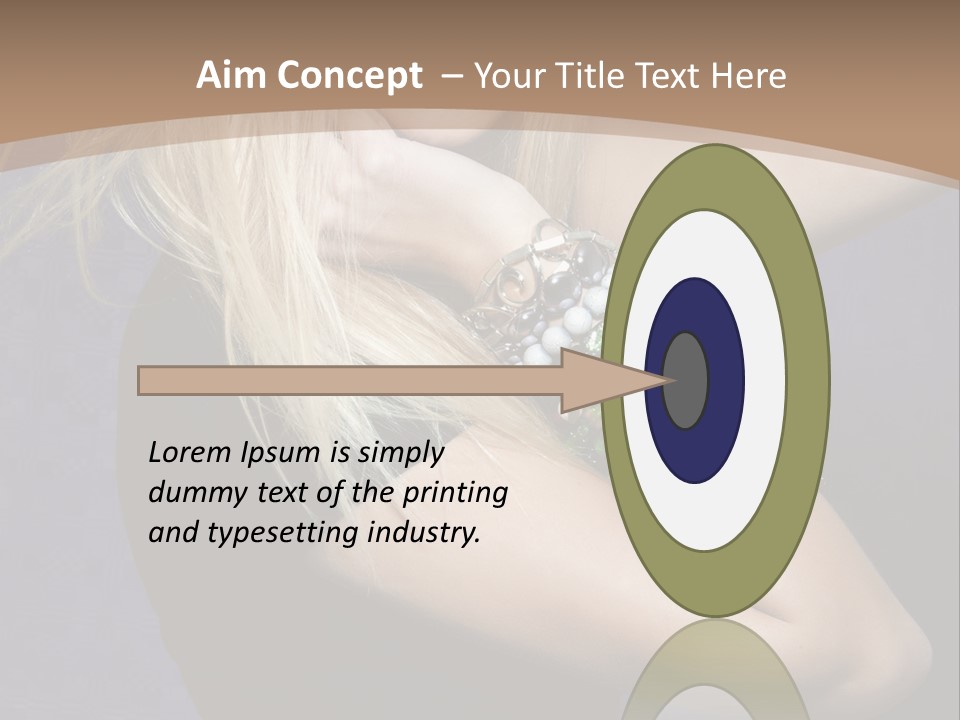 Aim Concept – Your Title Text Here

Lorem Ipsum is simply dummy text of the printing and typesetting industry.